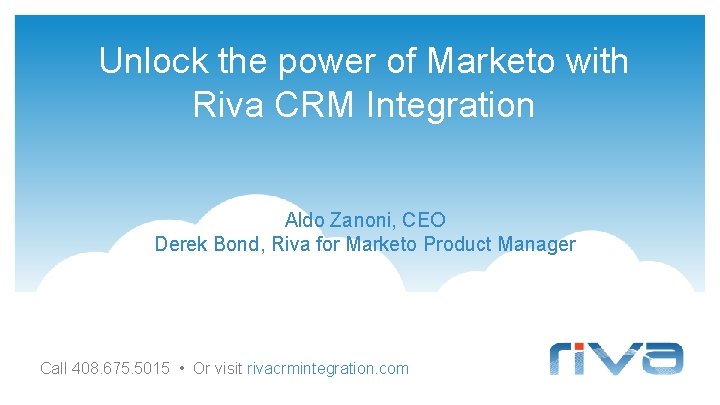 Unlock the power of Marketo with Riva CRM Integration

Aldo Zanoni, CEO
Derek Bond, Riva for Marketo Product Manager

Call 408.675.5015 • Or visit rivacrmintegration.com

riva